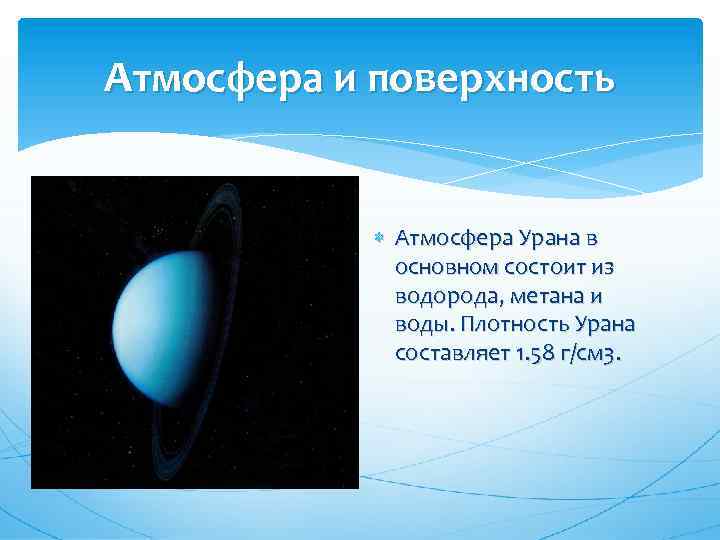 Атмосфера и поверхность

Атмосфера Урана в основном состоит из водорода, метана и воды. Плотность Урана составляет 1.58 г/см3.